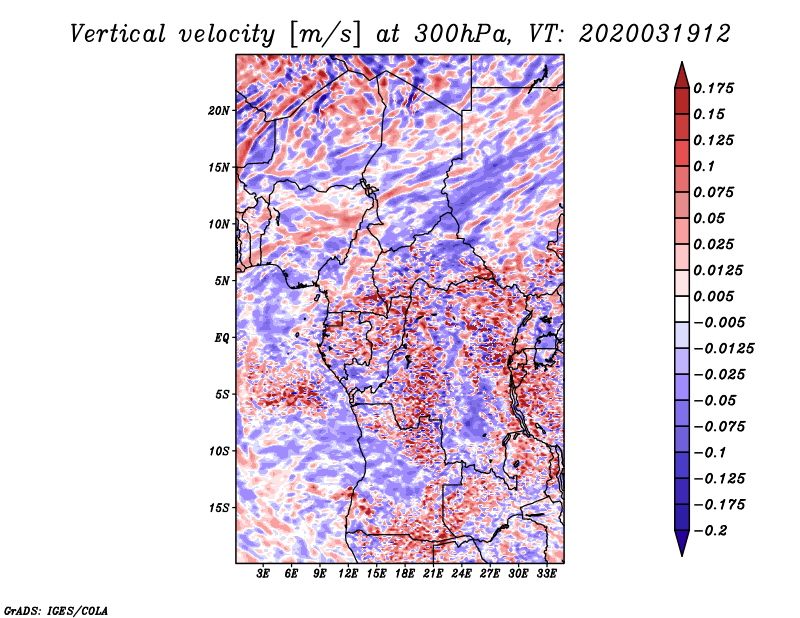 Vertical velocity [m/s] at 300hPa, VT: 2020031912

20N
15N
10N
5N
EQ
5S
10S
15S

3E 6E 9E 12E 15E 18E 21E 24E 27E 30E 33E

0.175
0.15
0.125
0.1
0.075
0.05
0.025
0.0125
0.005
−0.005
−0.0125
−0.025
−0.05
−0.075
−0.1
−0.125
−0.175
−0.2

GrADS: IGES/COLA